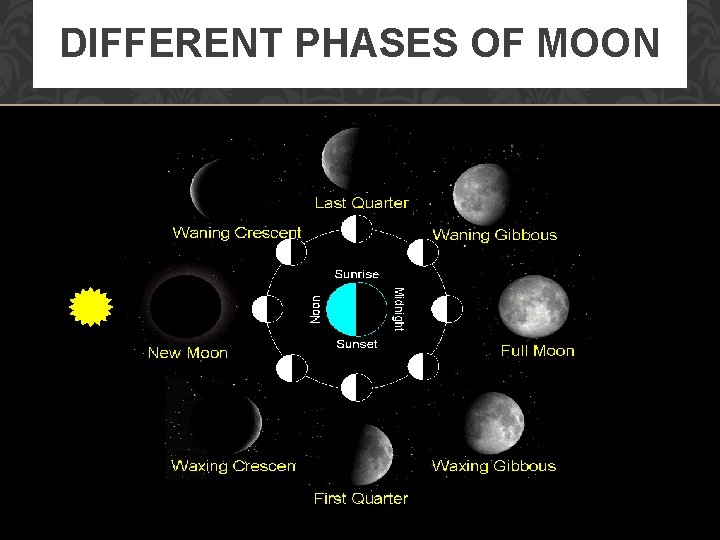 DIFFERENT PHASES OF MOON

Last Quarter

Waning Crescent

Waning Gibbous

Sunrise

Noon

Midnight

Sunset

New Moon

Full Moon

Waxing Crescen

Waxing Gibbous

First Quarter